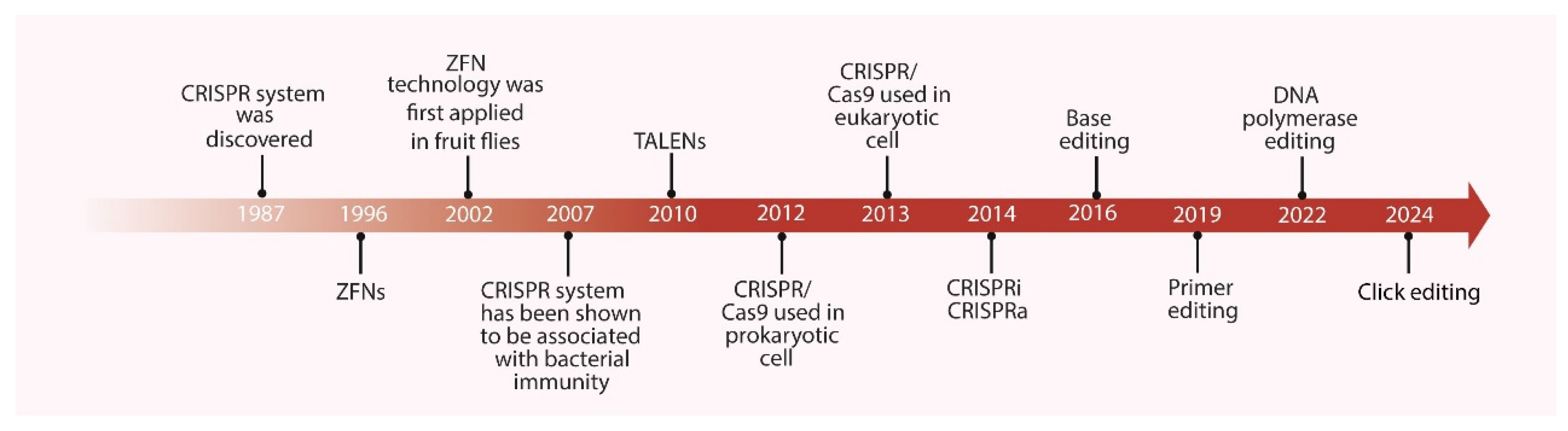 CRISPR system was discovered

ZFN technology was first applied in fruit flies

TALENs

CRISPR/ Cas9 used in eukaryotic cell

Base editing

DNA polymerase editing

1987 1996 2002 2007 2010 2012 2013 2014 2016 2019 2022 2024

ZFNs

CRISPR system has been shown to be associated with bacterial immunity

CRISPR/ Cas9 used in prokaryotic cell

CRISPRi CRISPRa

Primer editing

Click editing